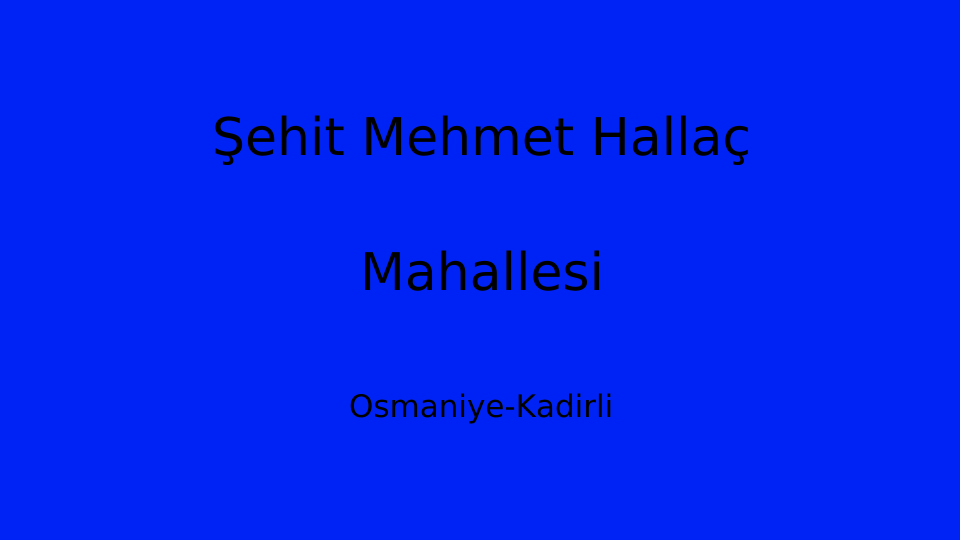 Şehit Mehmet Hallaç

Mahallesi

Osmaniye-Kadirli